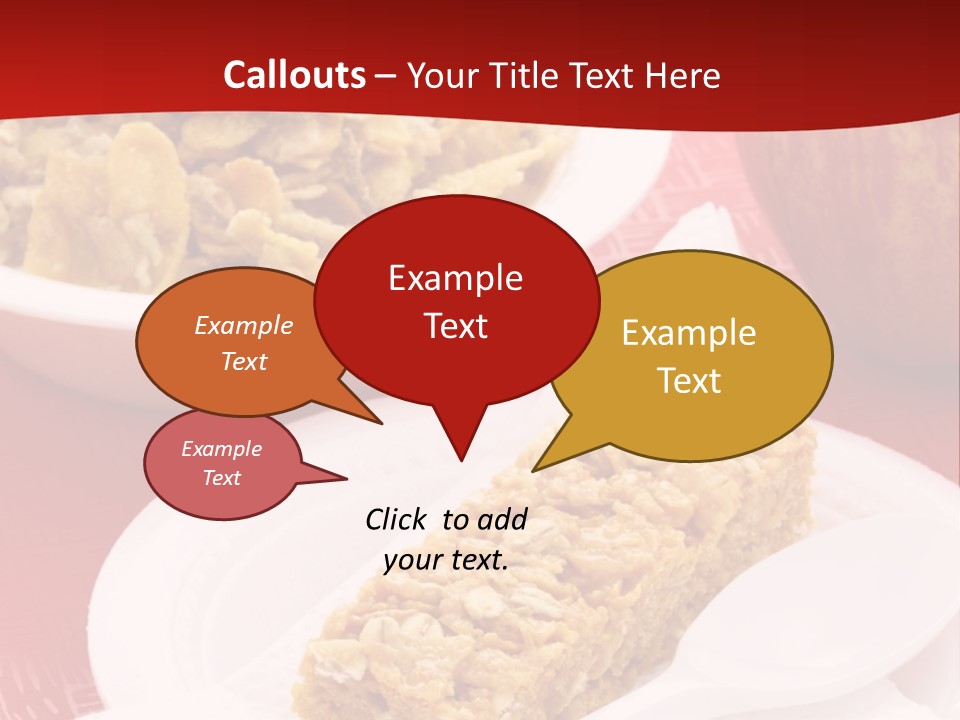 Callouts – Your Title Text Here

Example Text

Example Text

Example Text

Example Text

Click to add your text.